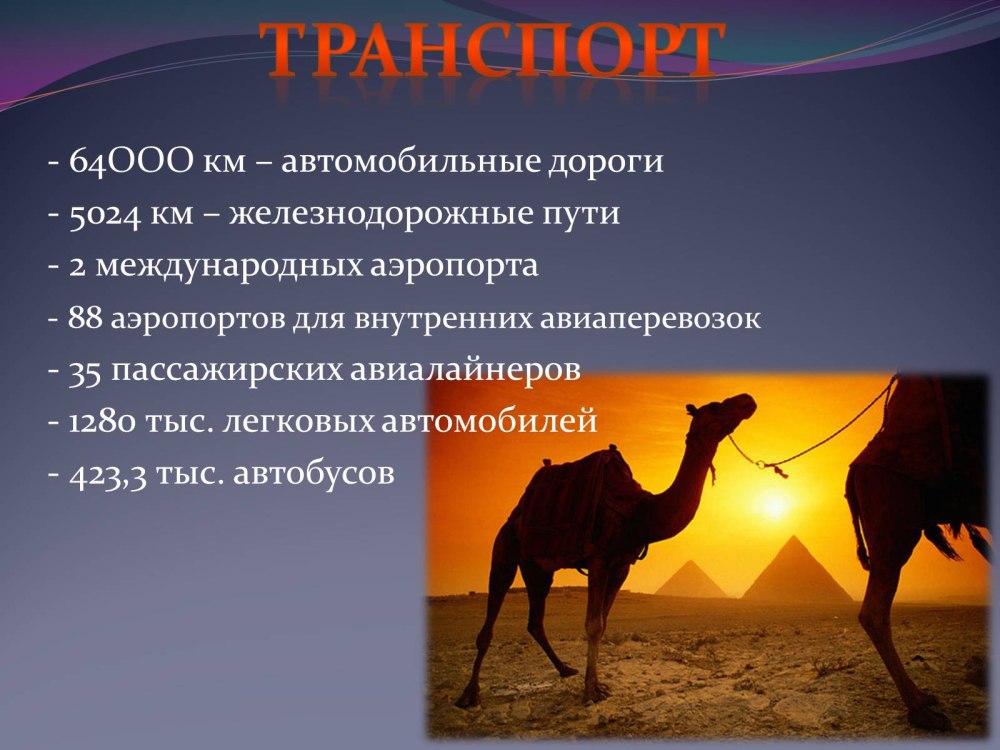 ТРАНСПОРТ

- 64ООО км – автомобильные дороги
- 5024 км – железнодорожные пути
- 2 международных аэропорта
- 88 аэропортов для внутренних авиаперевозок
- 35 пассажирских авиалайнеров
- 1280 тыс. легковых автомобилей
- 423,3 тыс. автобусов